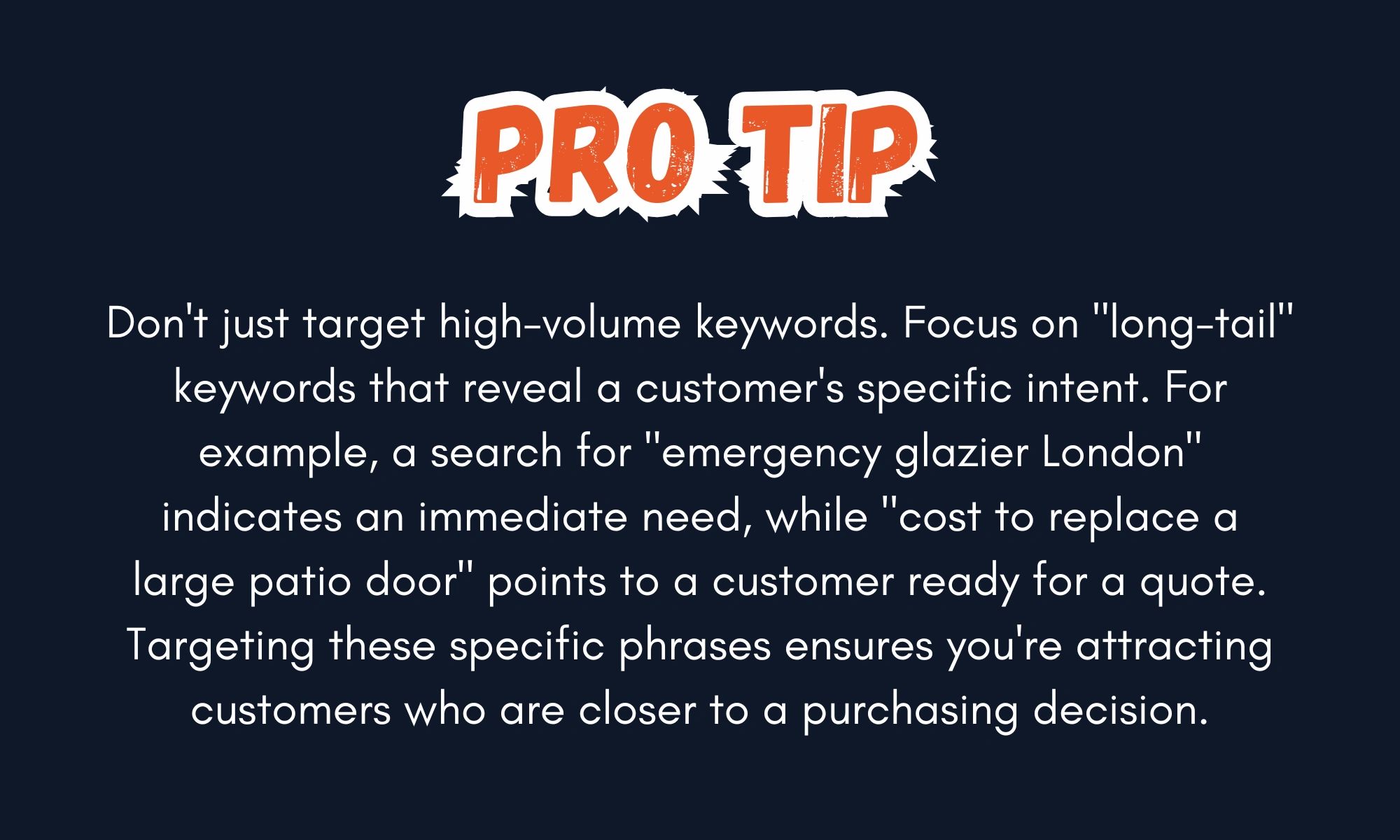 PRO TIP

Don't just target high-volume keywords. Focus on "long-tail" keywords that reveal a customer's specific intent. For example, a search for "emergency glazier London" indicates an immediate need, while "cost to replace a large patio door" points to a customer ready for a quote. Targeting these specific phrases ensures you're attracting customers who are closer to a purchasing decision.